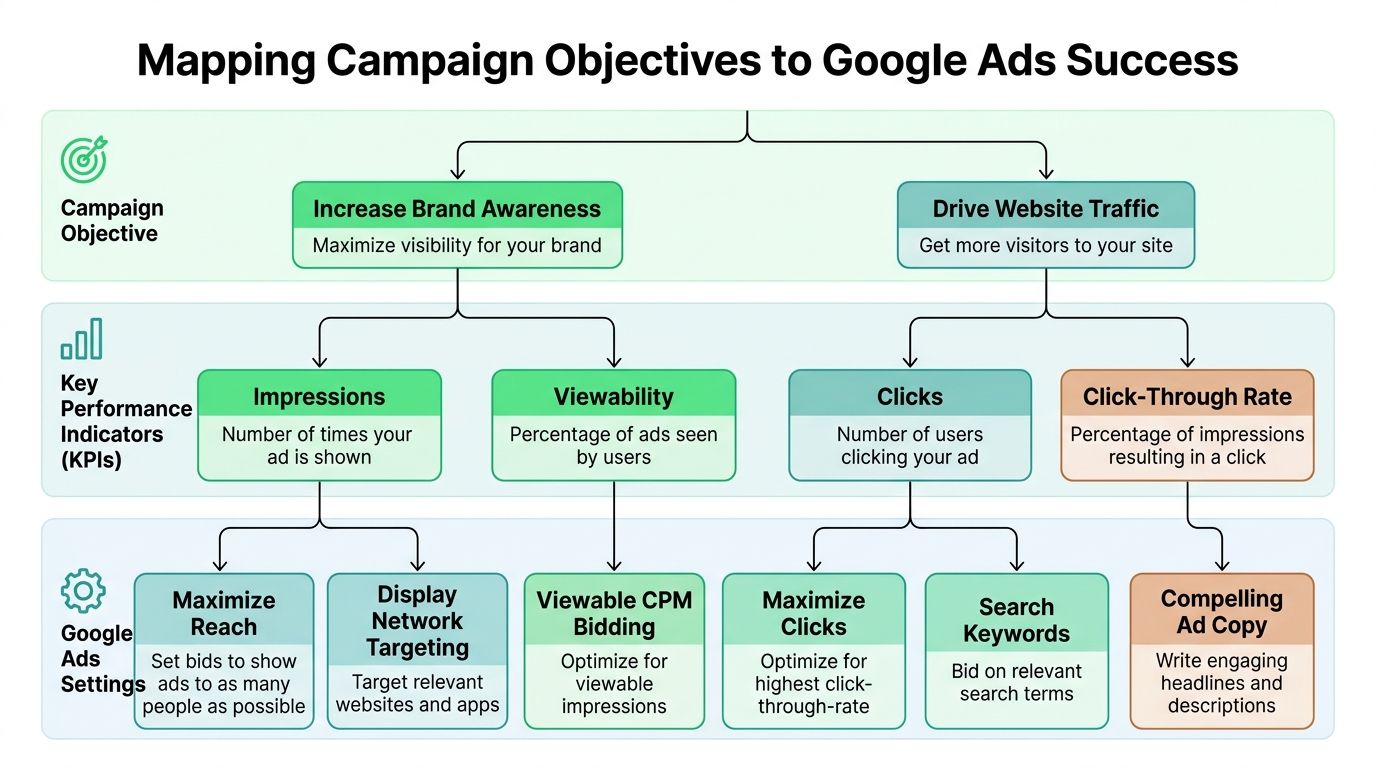 Mapping Campaign Objectives to Google Ads Success

Campaign Objective

Increase Brand Awareness
Maximize visibility for your brand

Drive Website Traffic
Get more visitors to your site

Key Performance Indicators (KPIs)

Impressions
Number of times your ad is shown

Viewability
Percentage of ads seen by users

Clicks
Number of users clicking your ad

Click-Through Rate
Percentage of impressions resulting in a click

Google Ads Settings

Maximize Reach
Set bids to show ads to as many people as possible

Display Network Targeting
Target relevant websites and apps

Viewable CPM Bidding
Optimize for viewable impressions

Maximize Clicks
Optimize for highest click-through-rate

Search Keywords
Bid on relevant search terms

Compelling Ad Copy
Write engaging headlines and descriptions